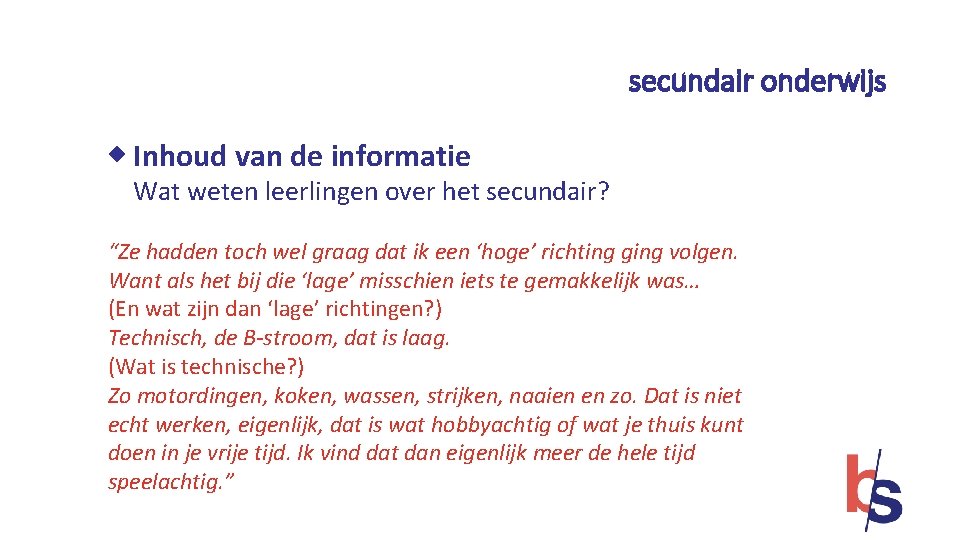 secundair onderwijs

Inhoud van de informatie
Wat weten leerlingen over het secundair?

“Ze hadden toch wel graag dat ik een ‘hoge’ richting ging volgen. Want als het bij die ‘lage’ misschien iets te gemakkelijk was…
(En wat zijn dan ‘lage’ richtingen?)
Technisch, de B-stroom, dat is laag.
(Wat is technische?)
Zo motordingen, koken, wassen, strijken, naaien en zo. Dat is niet echt werken, eigenlijk, dat is wat hobbyachtig of wat je thuis kunt doen in je vrije tijd. Ik vind dat dan eigenlijk meer de hele tijd speelachtig.”

bs